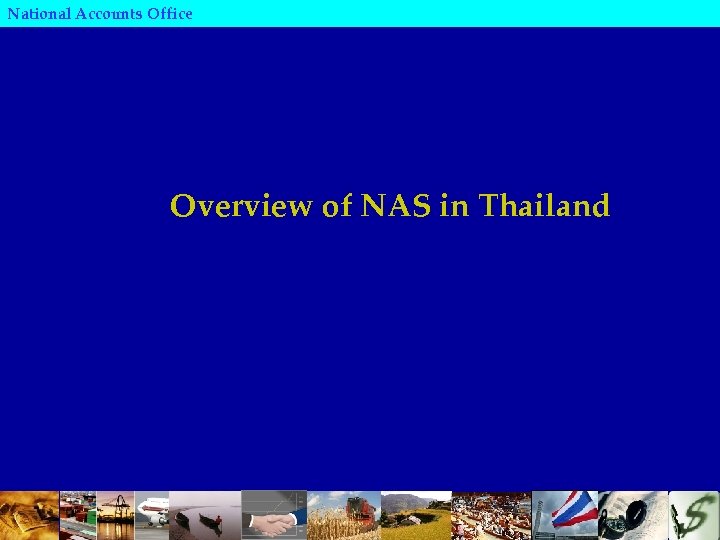 National Accounts Office

Overview of NAS in Thailand